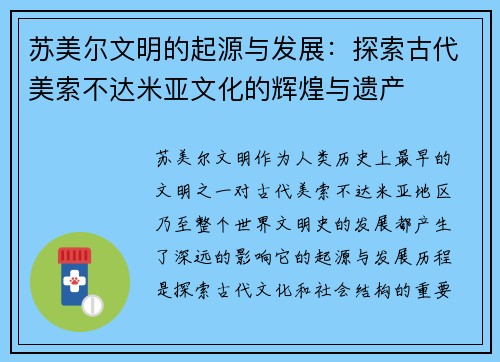 苏美尔文明的起源与发展：探索古代美索不达米亚文化的辉煌与遗产

苏美尔文明作为人类历史上最早的文明之一对古代美索不达米亚地区乃至整个世界文明史的发展都产生了深远的影响它的起源与发展历程是探索古代文化和社会结构的重要